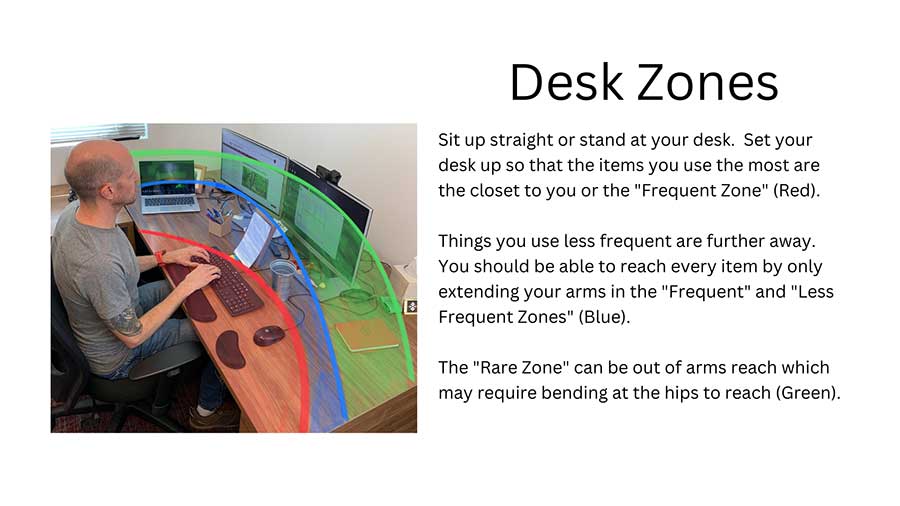 Desk Zones

Sit up straight or stand at your desk. Set your desk up so that the items you use the most are the closet to you or the "Frequent Zone" (Red).

Things you use less frequent are further away. You should be able to reach every item by only extending your arms in the "Frequent" and "Less Frequent Zones" (Blue).

The "Rare Zone" can be out of arms reach which may require bending at the hips to reach (Green).